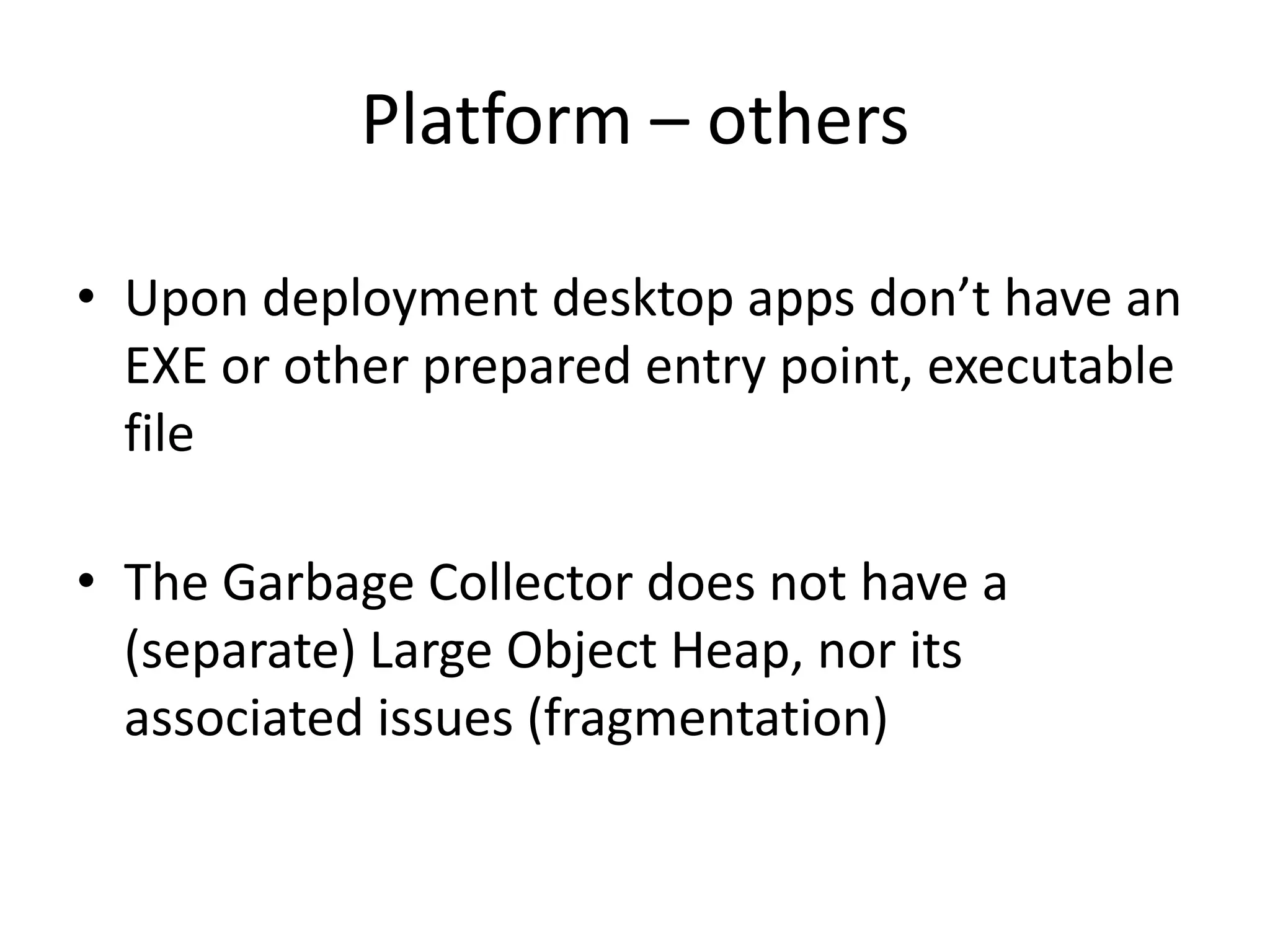 Platform – others

• Upon deployment desktop apps don’t have an EXE or other prepared entry point, executable file

• The Garbage Collector does not have a (separate) Large Object Heap, nor its associated issues (fragmentation)